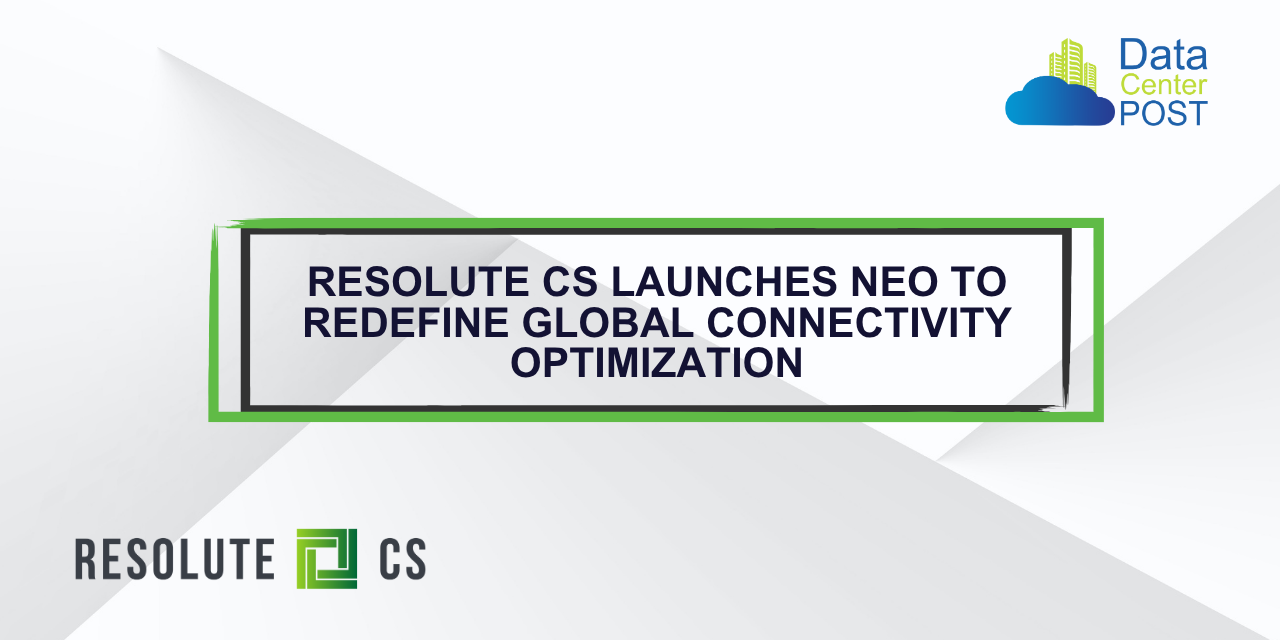 Data Center POST

RESOLUTE CS LAUNCHES NEO TO REDEFINE GLOBAL CONNECTIVITY OPTIMIZATION

RESOLUTE CS